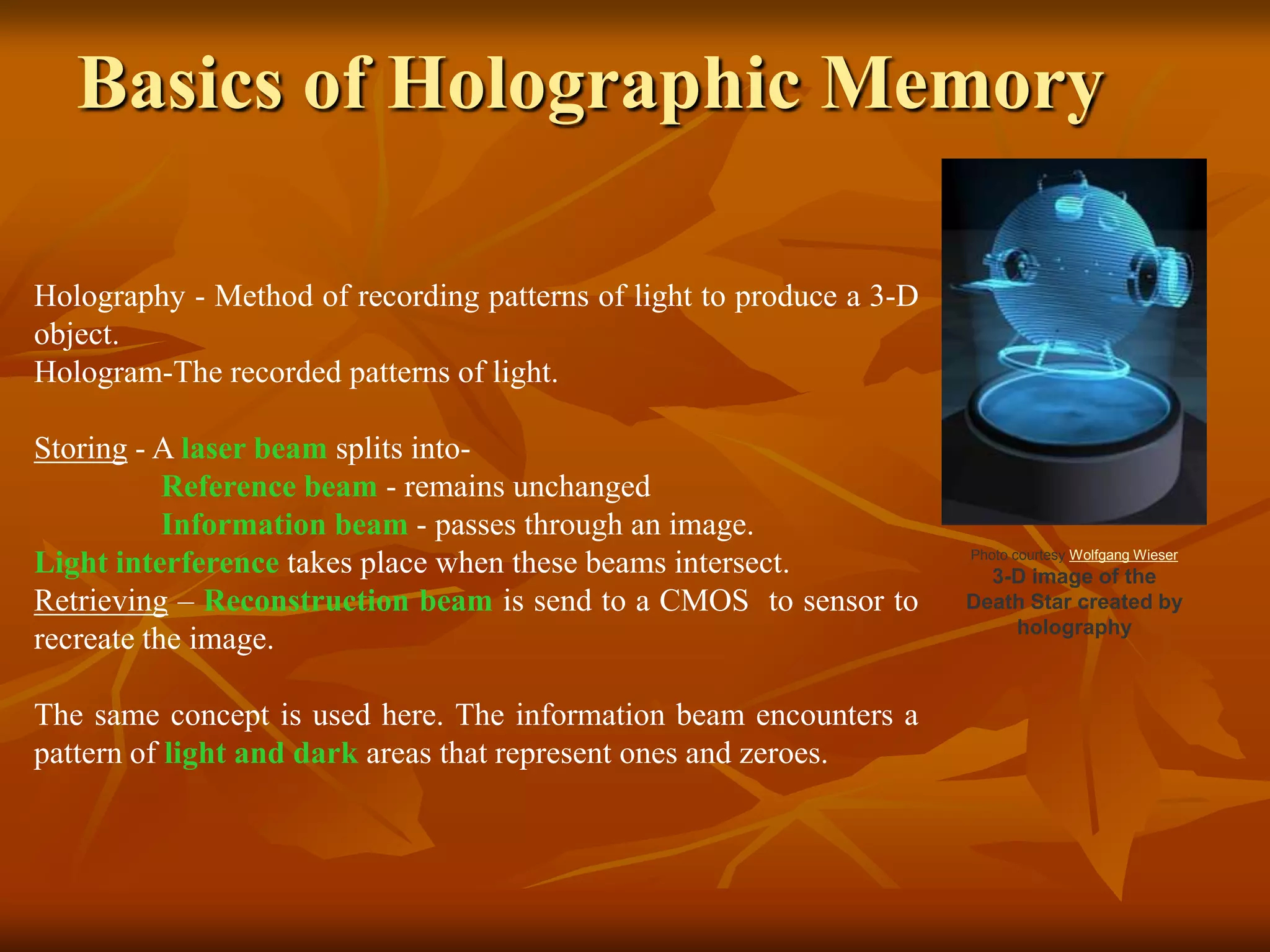 Basics of Holographic Memory

Holography - Method of recording patterns of light to produce a 3-D object.
Hologram-The recorded patterns of light.

Storing - A laser beam splits into-
Reference beam - remains unchanged
Information beam - passes through an image.
Light interference takes place when these beams intersect.
Retrieving – Reconstruction beam is send to a CMOS to sensor to recreate the image.

The same concept is used here. The information beam encounters a pattern of light and dark areas that represent ones and zeroes.

Photo courtesy Wolfgang Wieser
3-D image of the Death Star created by holography